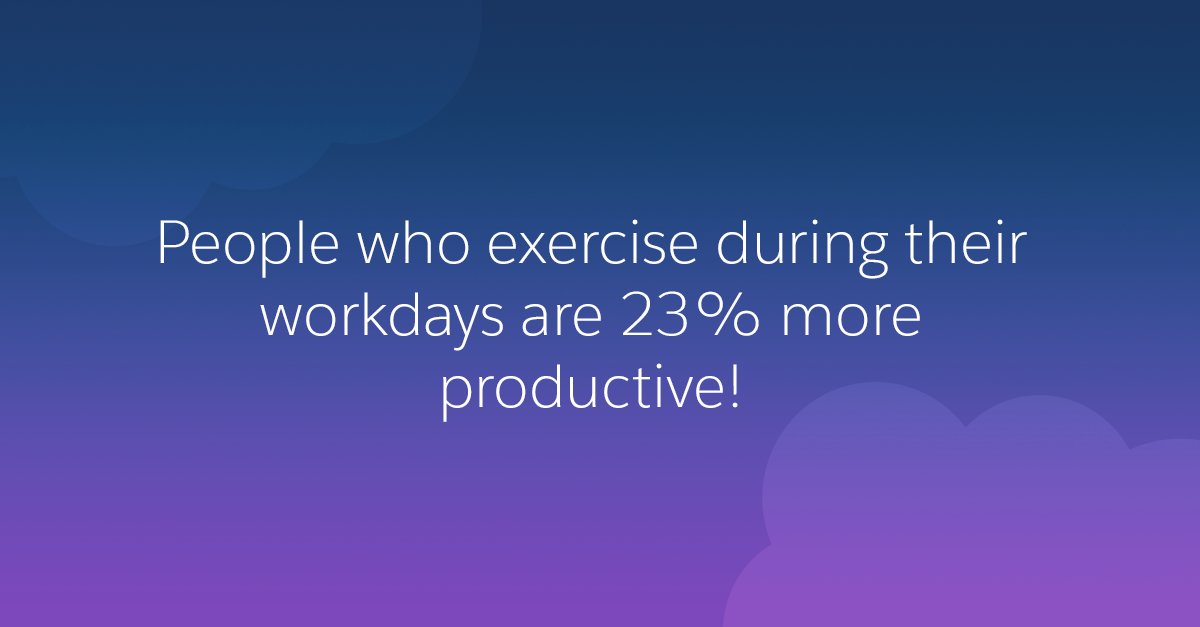 People who exercise during their workdays are 23% more productive!